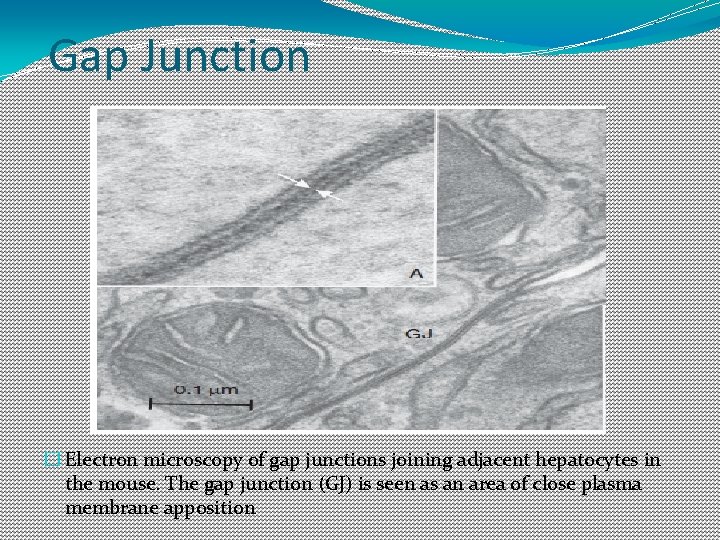 Gap Junction

A

GJ

0.1 μm

Electron microscopy of gap junctions joining adjacent hepatocytes in the mouse. The gap junction (GJ) is seen as an area of close plasma membrane apposition